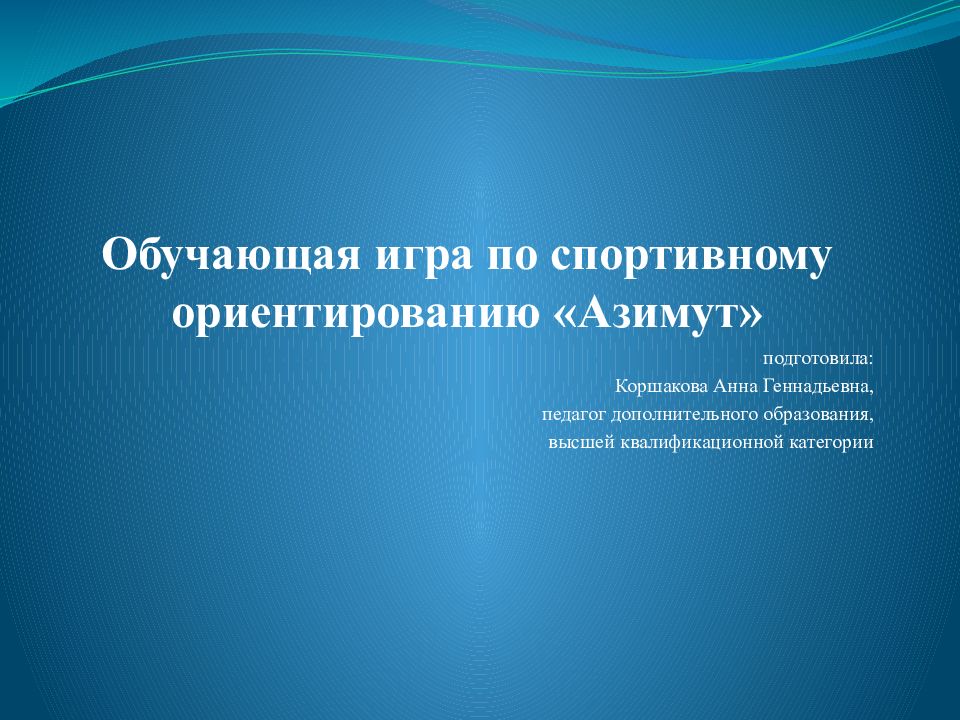 Обучающая игра по спортивному ориентированию «Азимут»

подготовила:
Коршакова Анна Геннадьевна,
педагог дополнительного образования,
высшей квалификационной категории